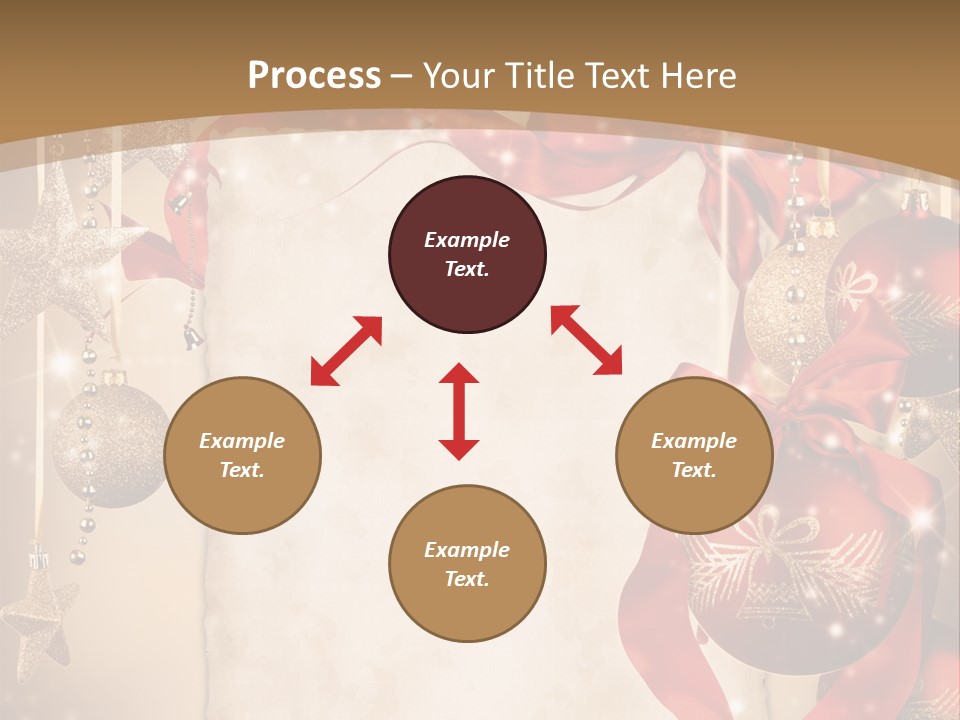 Process – Your Title Text Here

Example Text.

Example Text.

Example Text.

Example Text.